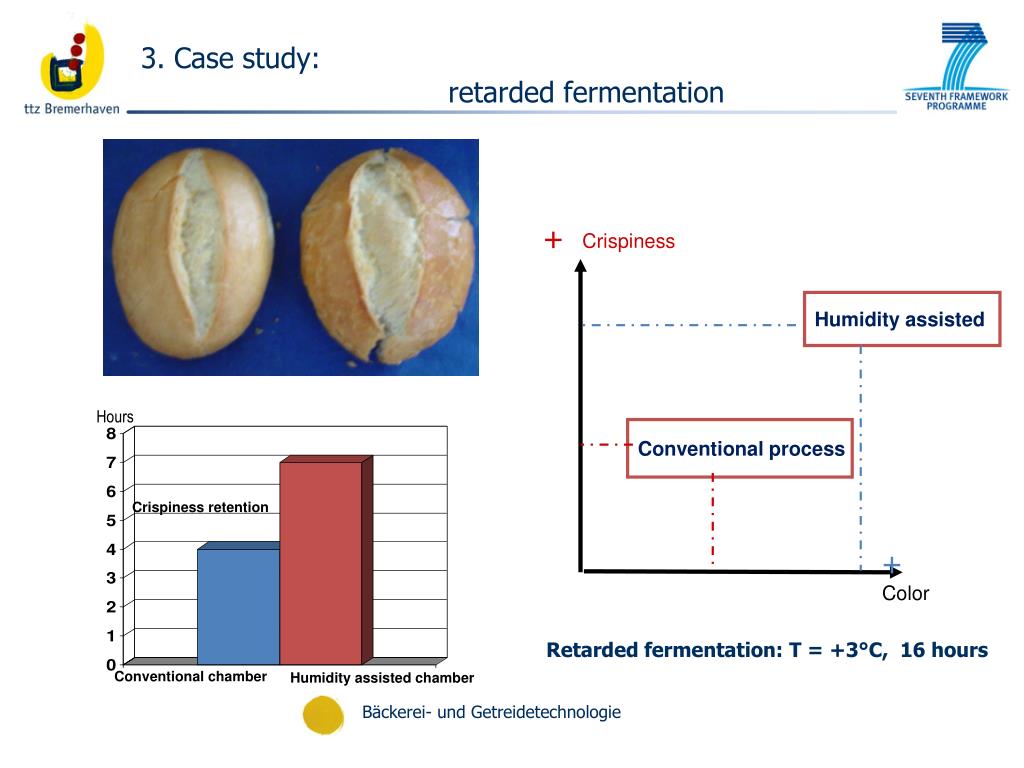 ttz Bremerhaven

3. Case study:

retarded fermentation

SEVENTH FRAMEWORK PROGRAMME

Hours

8
7
6
5
4
3
2
1
0

Crispiness retention

Conventional chamber

Humidity assisted chamber

+ Crispiness

Humidity assisted

Conventional process

+

Color

Retarded fermentation: T = +3°C, 16 hours

Bäckerei- und Getreidetechnologie